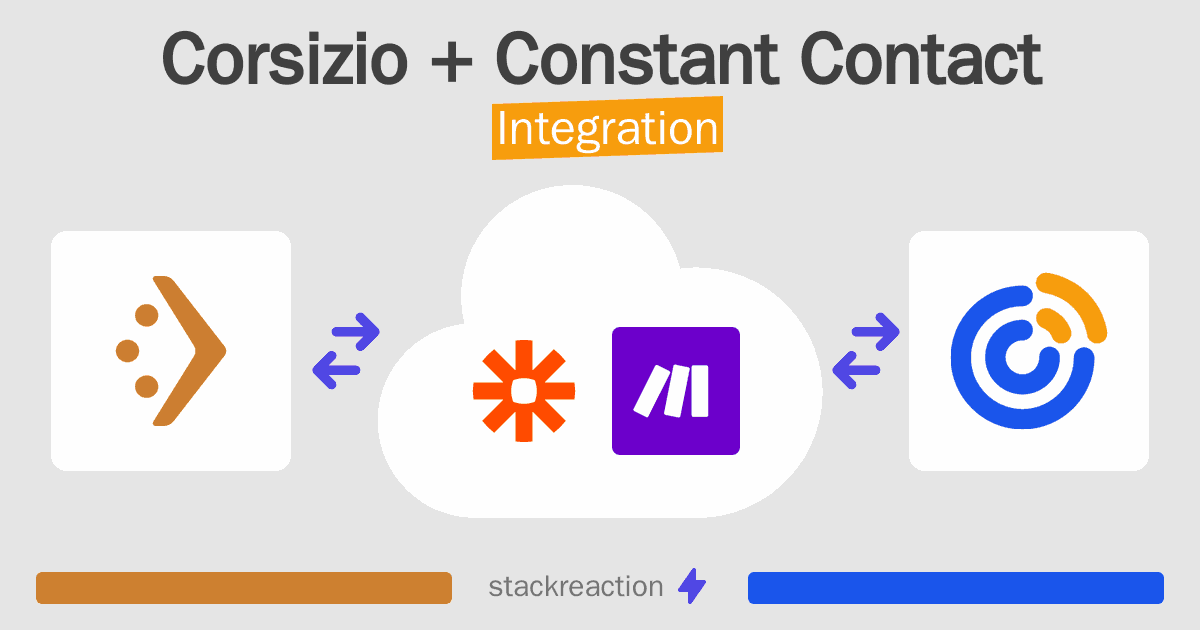 Corsizio + Constant Contact
Integration

stackreaction